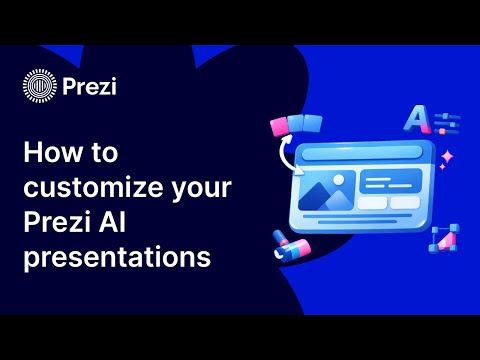 Prezi

How to customize your Prezi AI presentations

A